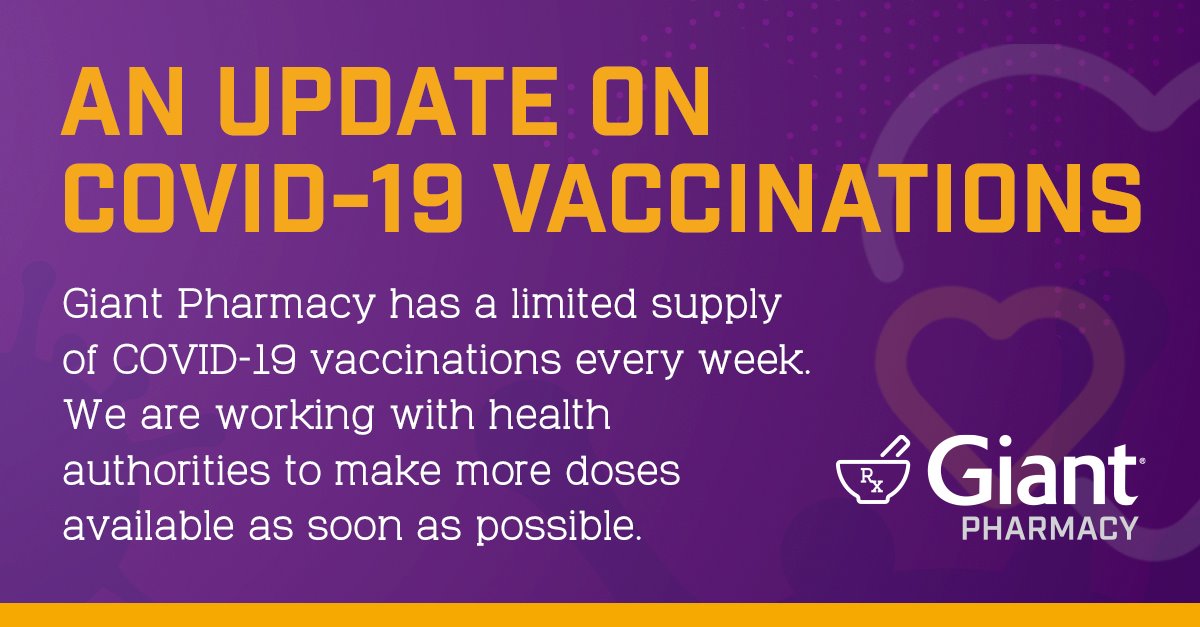 AN UPDATE ON COVID-19 VACCINATIONS

Giant Pharmacy has a limited supply of COVID-19 vaccinations every week. We are working with health authorities to make more doses available as soon as possible.

Rx Giant® PHARMACY